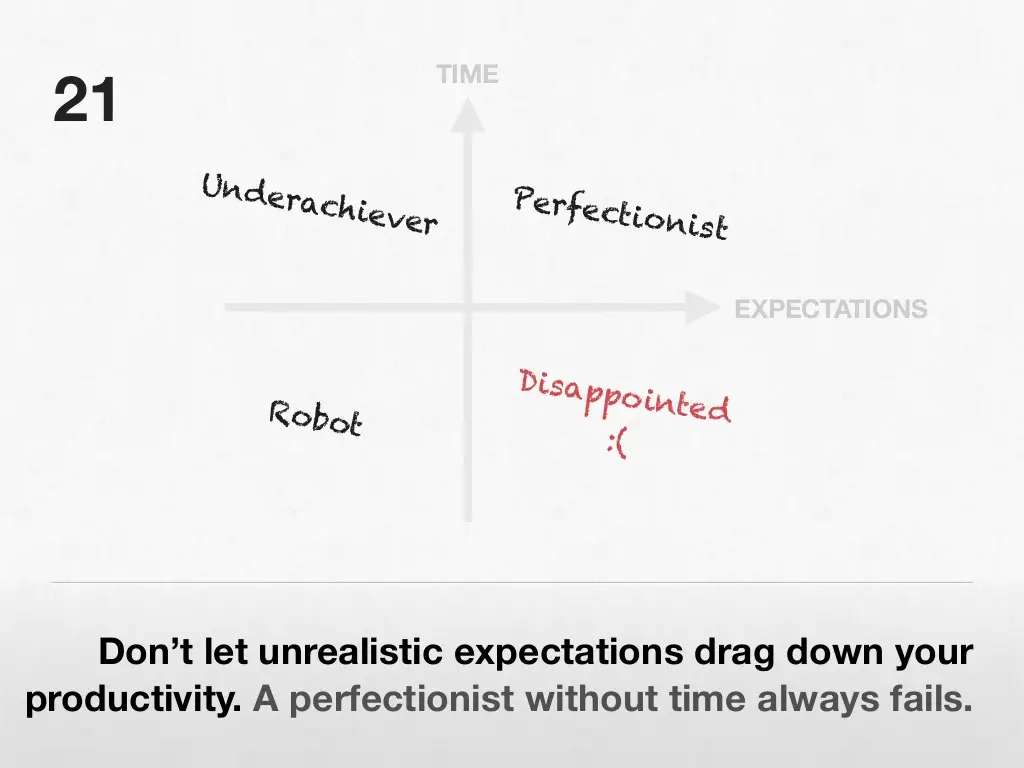 21

TIME

Underachiever

Perfectionist

EXPECTATIONS

Robot

Disappointed
:(

Don't let unrealistic expectations drag down your productivity. A perfectionist without time always fails.